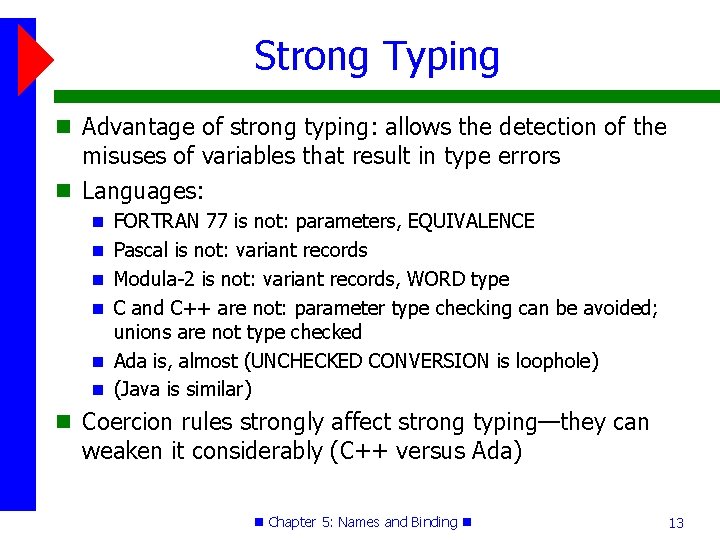 Strong Typing

Advantage of strong typing: allows the detection of the misuses of variables that result in type errors

Languages:

FORTRAN 77 is not: parameters, EQUIVALENCE

Pascal is not: variant records

Modula-2 is not: variant records, WORD type

C and C++ are not: parameter type checking can be avoided; unions are not type checked

Ada is, almost (UNCHECKED CONVERSION is loophole)

(Java is similar)

Coercion rules strongly affect strong typing—they can weaken it considerably (C++ versus Ada)

Chapter 5: Names and Binding

13